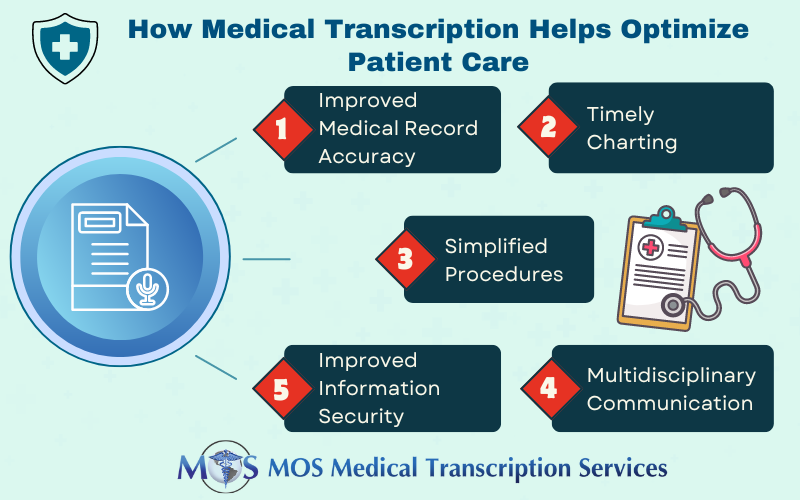 How Medical Transcription Helps Optimize Patient Care

1 Improved Medical Record Accuracy

2 Timely Charting

3 Simplified Procedures

5 Improved Information Security

4 Multidisciplinary Communication

MOS MOS Medical Transcription Services